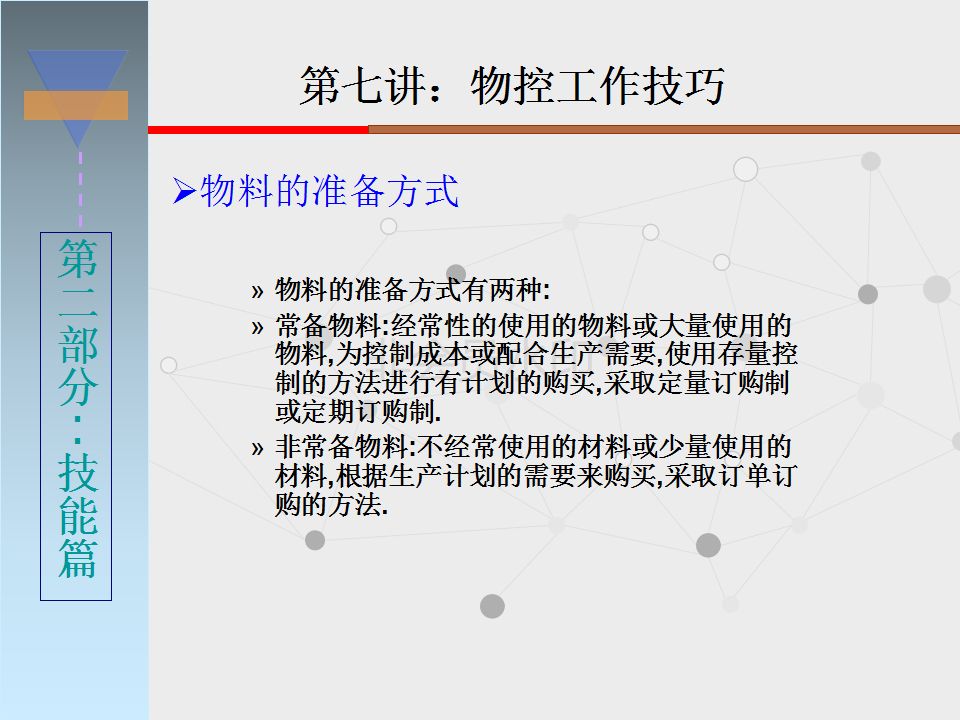 第二部分：技能篇

第七讲：物控工作技巧

➢物料的准备方式

» 物料的准备方式有两种:
» 常备物料:经常性的使用的物料或大量使用的物料,为控制成本或配合生产需要,使用存量控制的方法进行有计划的购买,采取定量订购制或定期订购制.
» 非常备物料:不经常使用的材料或少量使用的材料,根据生产计划的需要来购买,采取订单订购的方法.